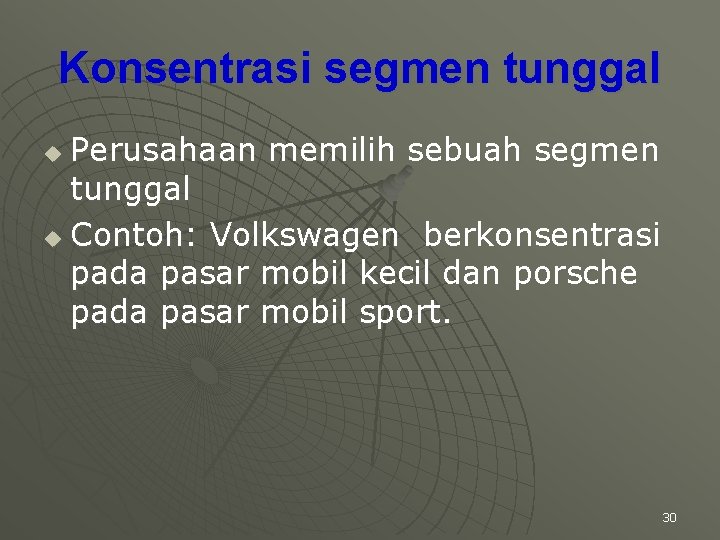 Konsentrasi segmen tunggal

Perusahaan memilih sebuah segmen tunggal

Contoh: Volkswagen  berkonsentrasi pada pasar mobil kecil dan porsche pada pasar mobil sport.

30